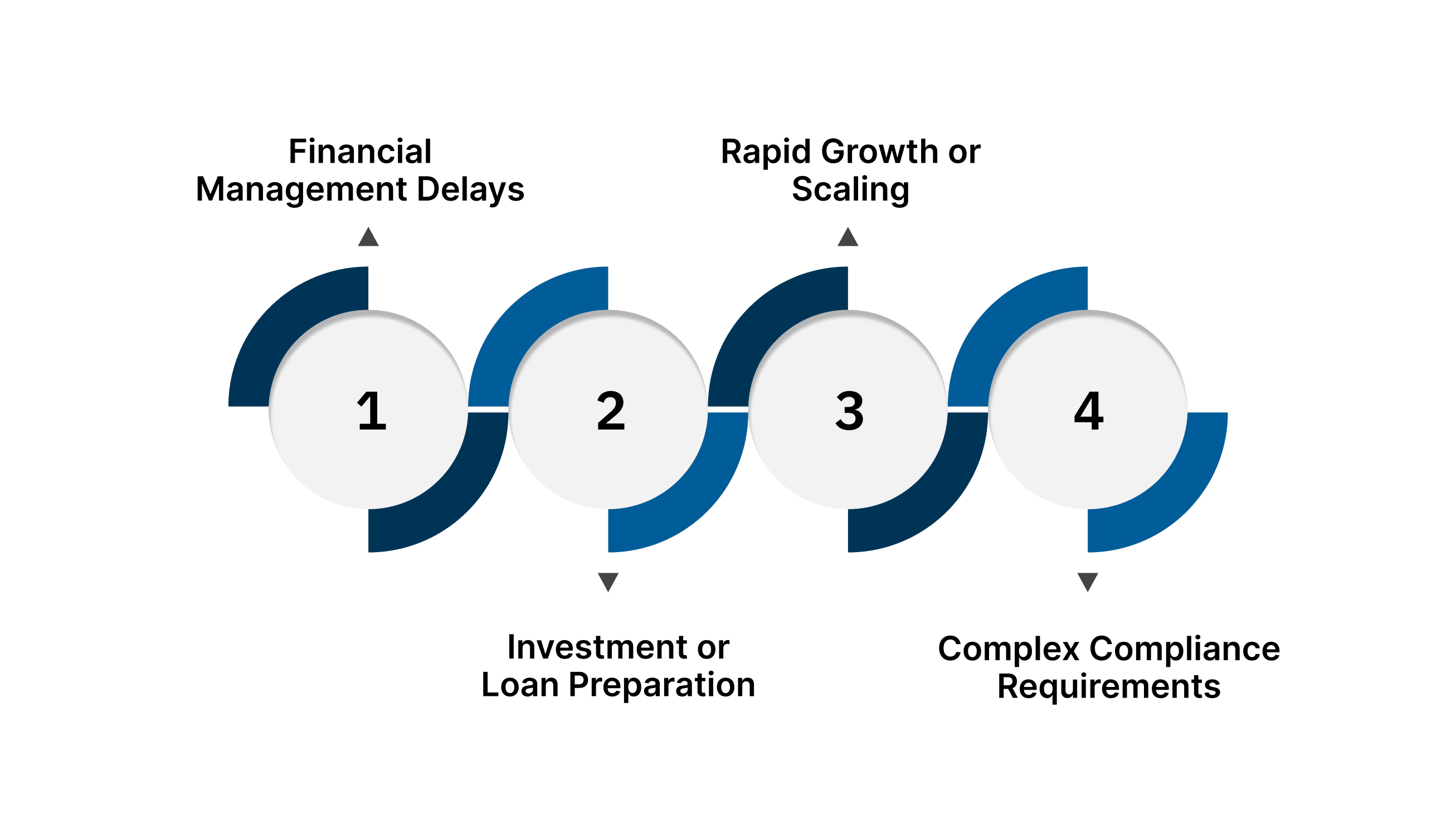 Financial Management Delays

Rapid Growth or Scaling

1

2

3

4

Investment or Loan Preparation

Complex Compliance Requirements